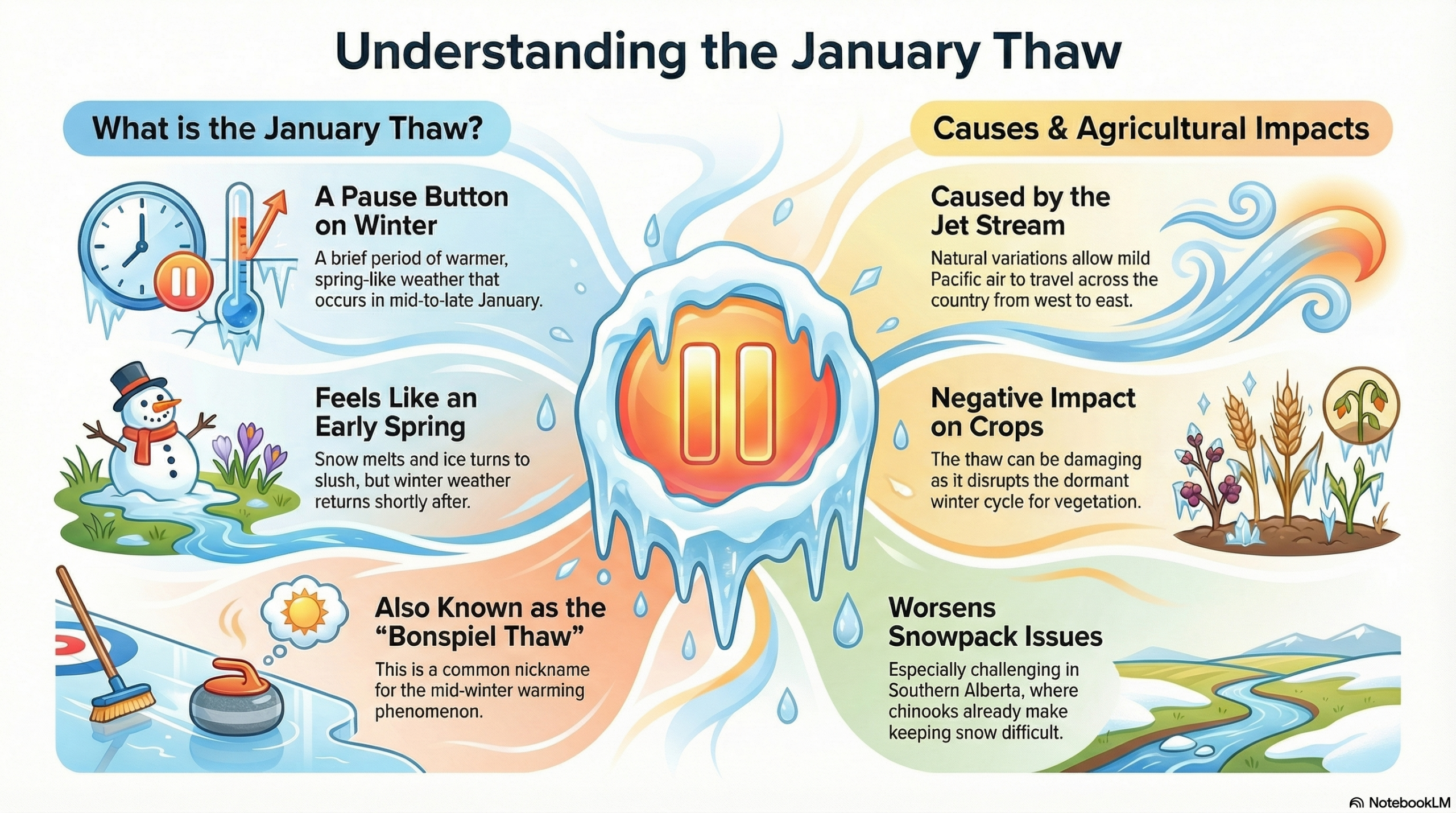 Understanding the January Thaw

What is the January Thaw?

A Pause Button on Winter

A brief period of warmer, spring-like weather that occurs in mid-to-late January.

Feels Like an Early Spring

Snow melts and ice turns to slush, but winter weather returns shortly after.

Also Known as the "Bonspiel Thaw"

This is a common nickname for the mid-winter warming phenomenon.

Causes & Agricultural Impacts

Caused by the Jet Stream

Natural variations allow mild Pacific air to travel across the country from west to east.

Negative Impact on Crops

The thaw can be damaging as it disrupts the dormant winter cycle for vegetation.

Worsens Snowpack Issues

Especially challenging in Southern Alberta, where chinooks already make keeping snow difficult.

NotebookLM